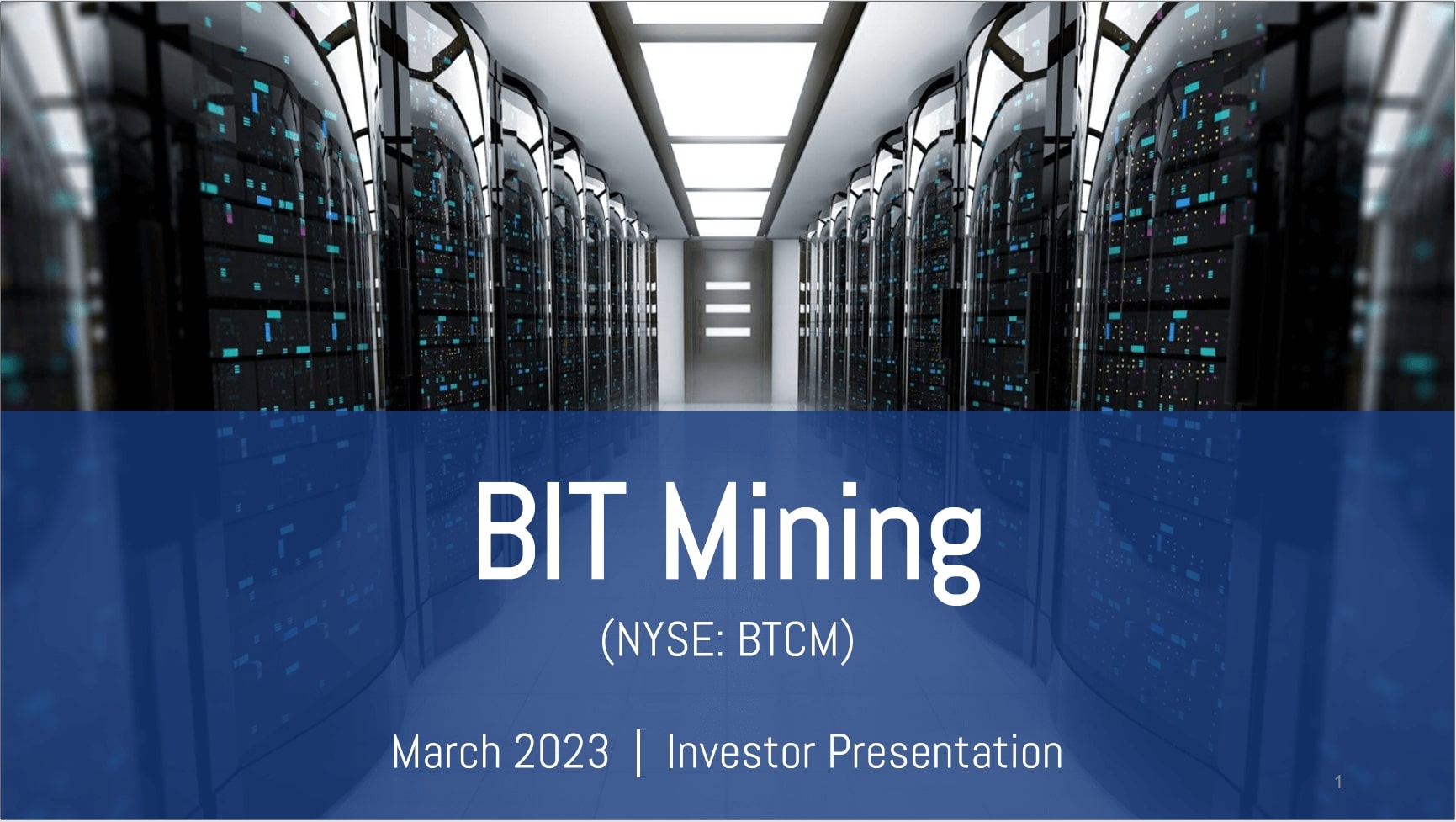 BIT Mining

(NYSE: BTCM)

March 2023 | Investor Presentation

1